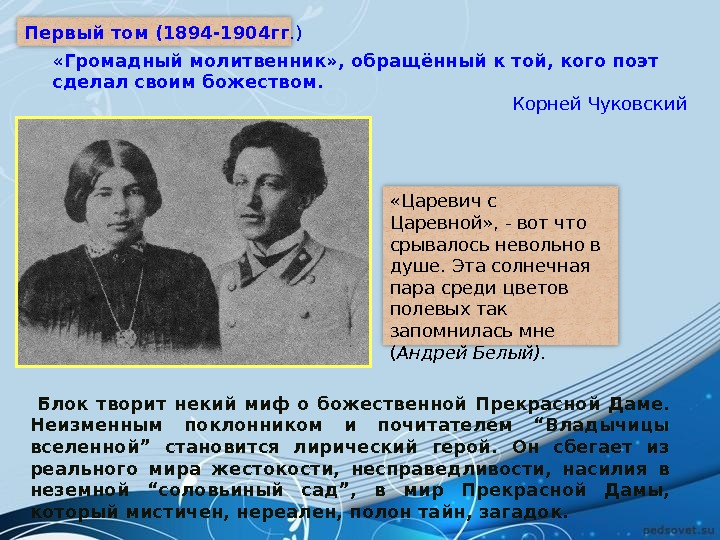 Первый том (1894-1904гг.)

«Громадный молитвенник», обращённый к той, кого поэт сделал своим божеством.

Корней Чуковский

«Царевич с Царевной», - вот что срывалось невольно в душе. Эта солнечная пара среди цветов полевых так запомнилась мне (Андрей Белый).

Блок творит некий миф о божественной Прекрасной Даме. Неизменным поклонником и почитателем “Владычицы вселенной” становится лирический герой. Он сбегает из реального мира жестокости, несправедливости, насилия в неземной “соловьиный сад”, в мир Прекрасной Дамы, который мистичен, нереален, полон тайн, загадок.

pedsovet.su